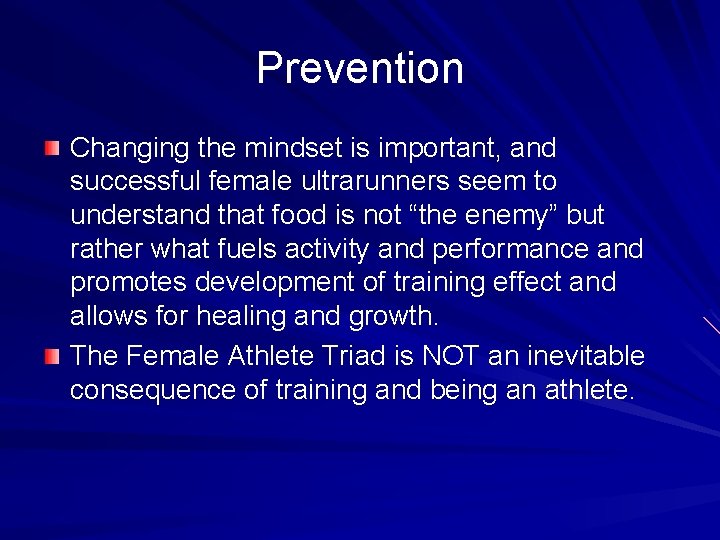 Prevention

Changing the mindset is important, and successful female ultrarunners seem to understand that food is not “the enemy” but rather what fuels activity and performance and promotes development of training effect and allows for healing and growth.

The Female Athlete Triad is NOT an inevitable consequence of training and being an athlete.